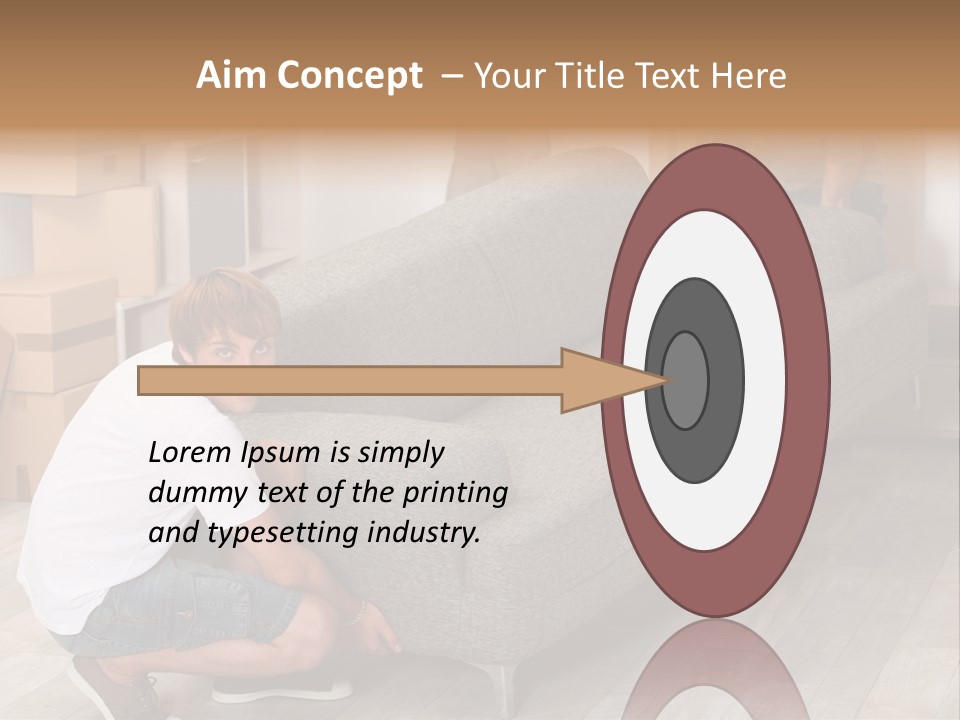 Aim Concept – Your Title Text Here

Lorem Ipsum is simply dummy text of the printing and typesetting industry.